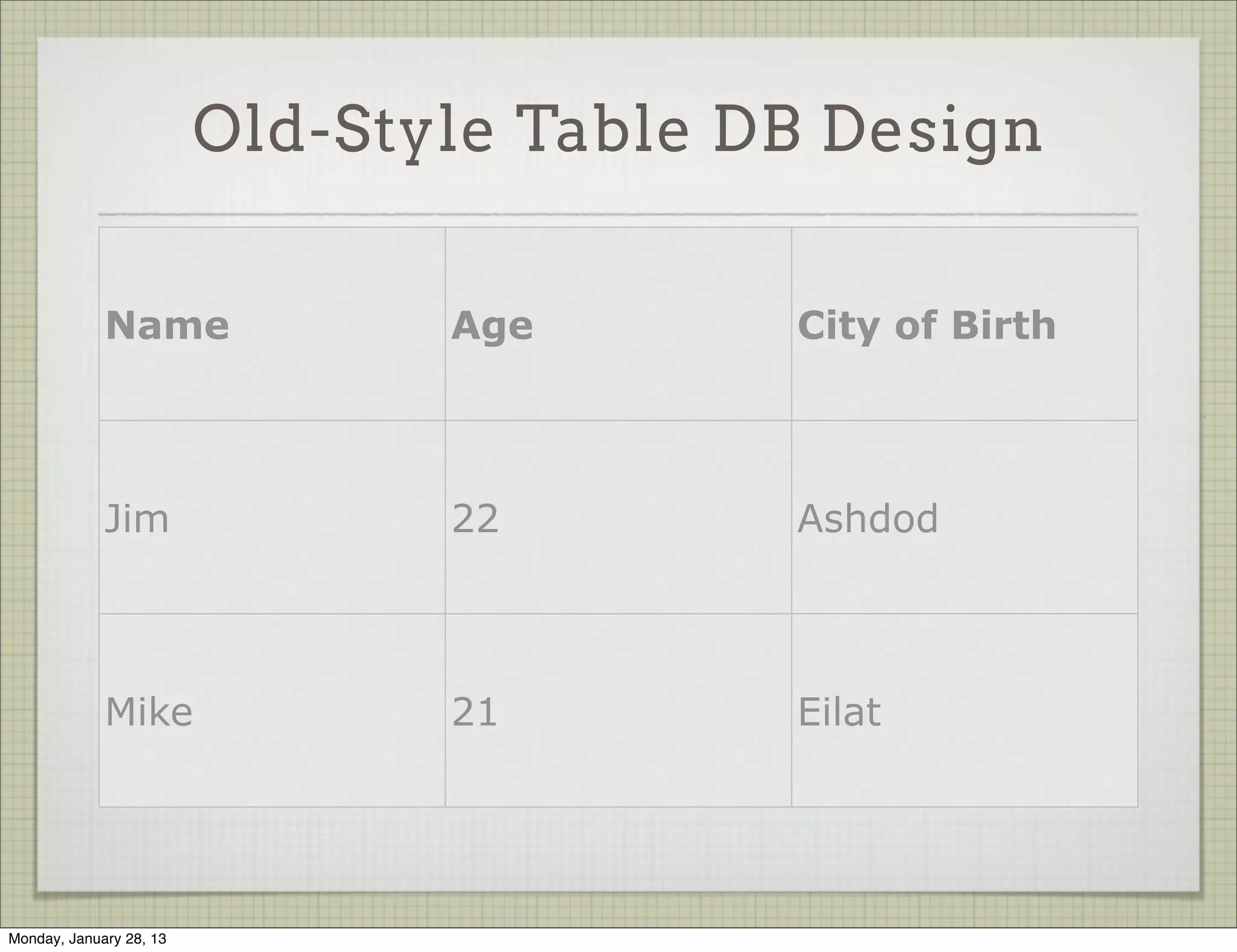 Old-Style Table DB Design

| Name | Age | City of Birth |
|---|---|---|
| Jim | 22 | Ashdod |
| Mike | 21 | Eilat |

Monday, January 28, 13